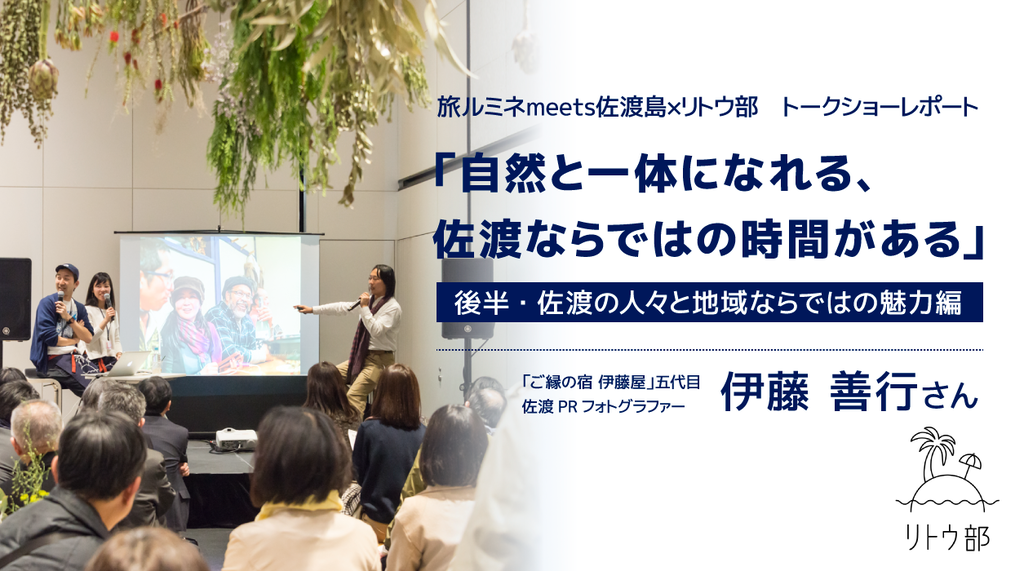 旅ルミネmeets佐渡島×リトウ部　トークショーレポート

「自然と一体になれる、佐渡ならではの時間がある」

後半・佐渡の人々と地域ならではの魅力編

「ご縁の宿 伊藤屋」五代目
佐渡 PR フォトグラファー

伊藤 善行さん

リトウ部